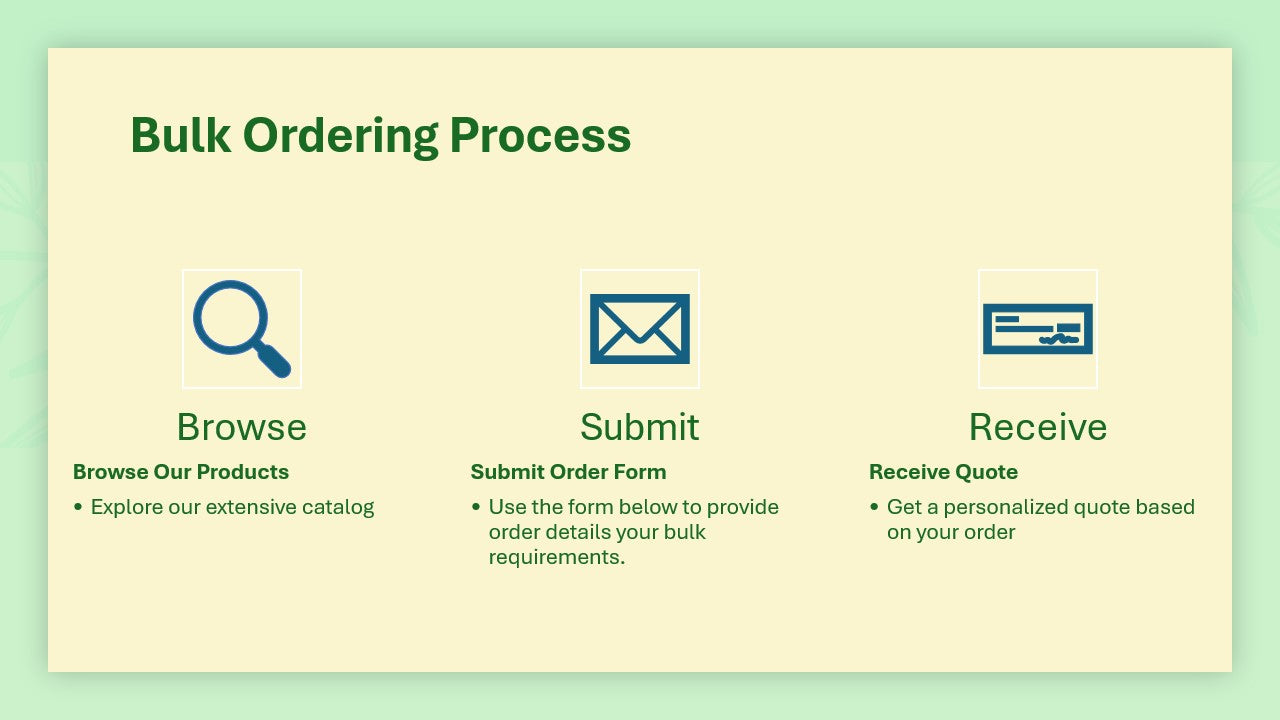 Bulk Ordering Process

Browse

Browse Our Products

• Explore our extensive catalog

Submit

Submit Order Form

• Use the form below to provide order details your bulk requirements.

Receive

Receive Quote

• Get a personalized quote based on your order